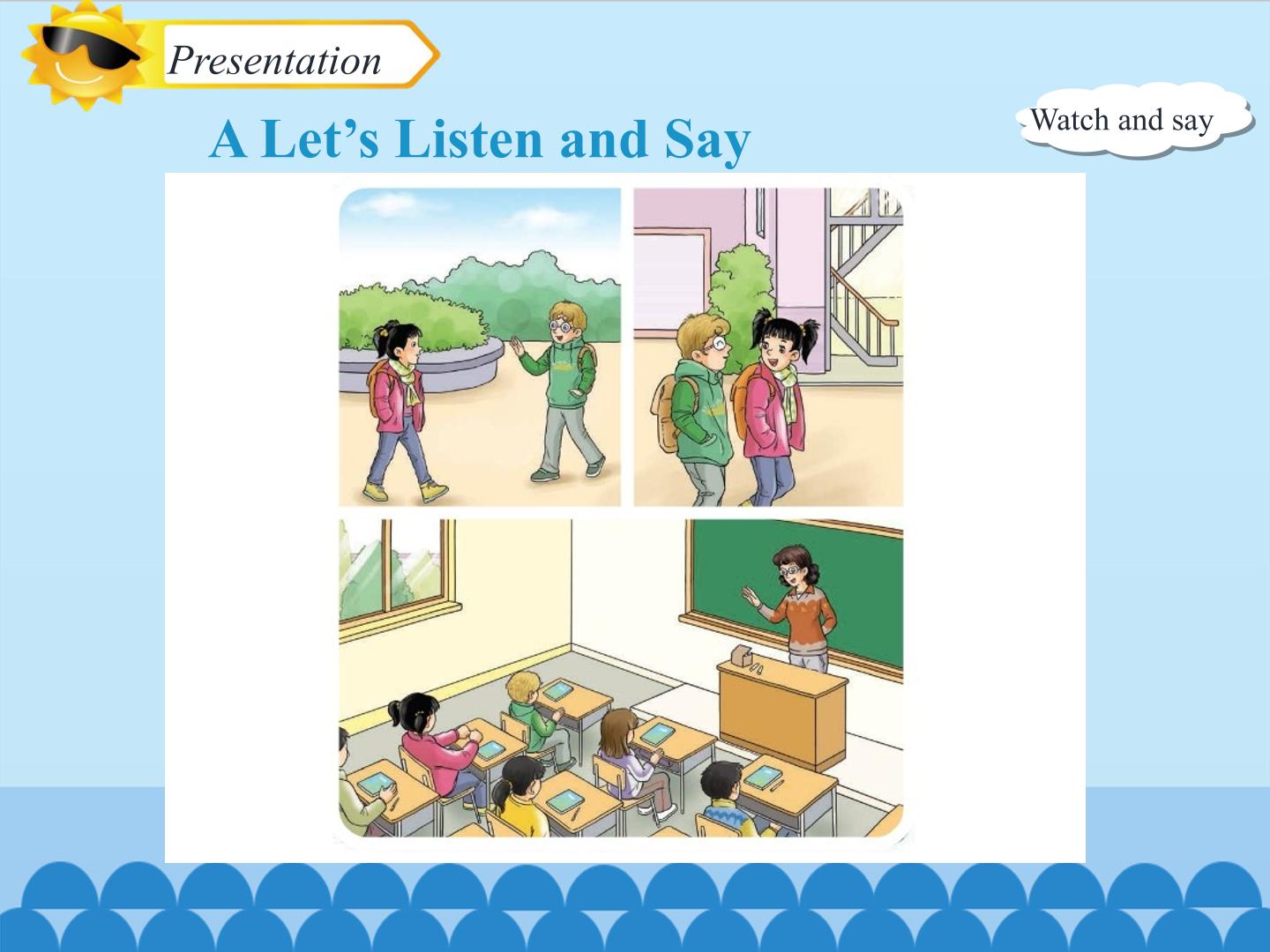 Presentation

A Let's Listen and Say

Watch and say